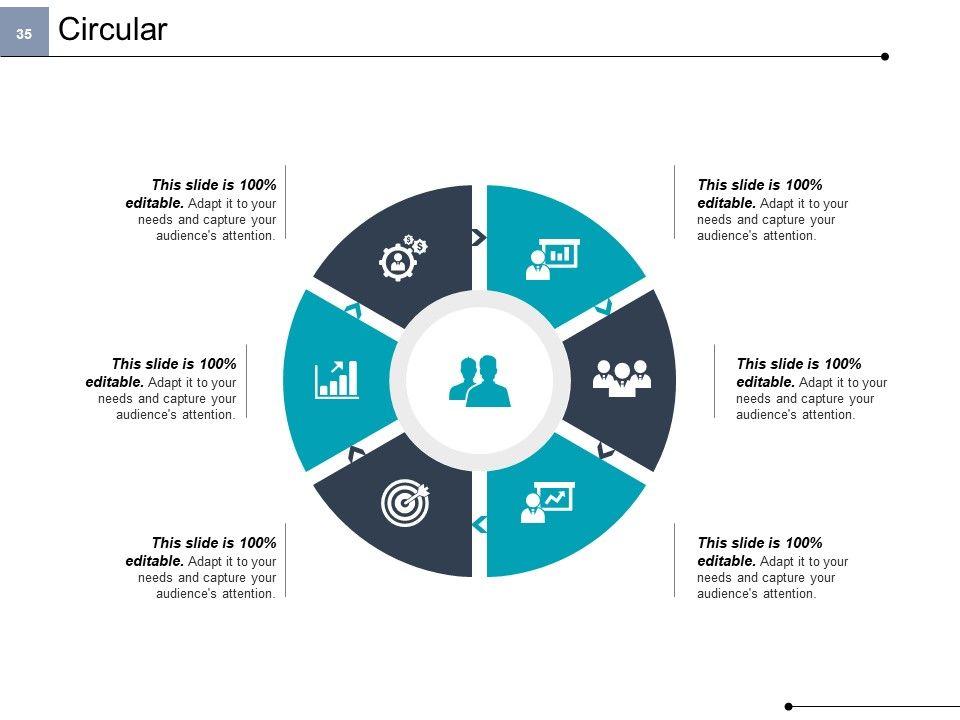 35 Circular

This slide is 100% editable. Adapt it to your needs and capture your audience's attention.

This slide is 100% editable. Adapt it to your needs and capture your audience's attention.

This slide is 100% editable. Adapt it to your needs and capture your audience's attention.

This slide is 100% editable. Adapt it to your needs and capture your audience's attention.

This slide is 100% editable. Adapt it to your needs and capture your audience's attention.

This slide is 100% editable. Adapt it to your needs and capture your audience's attention.